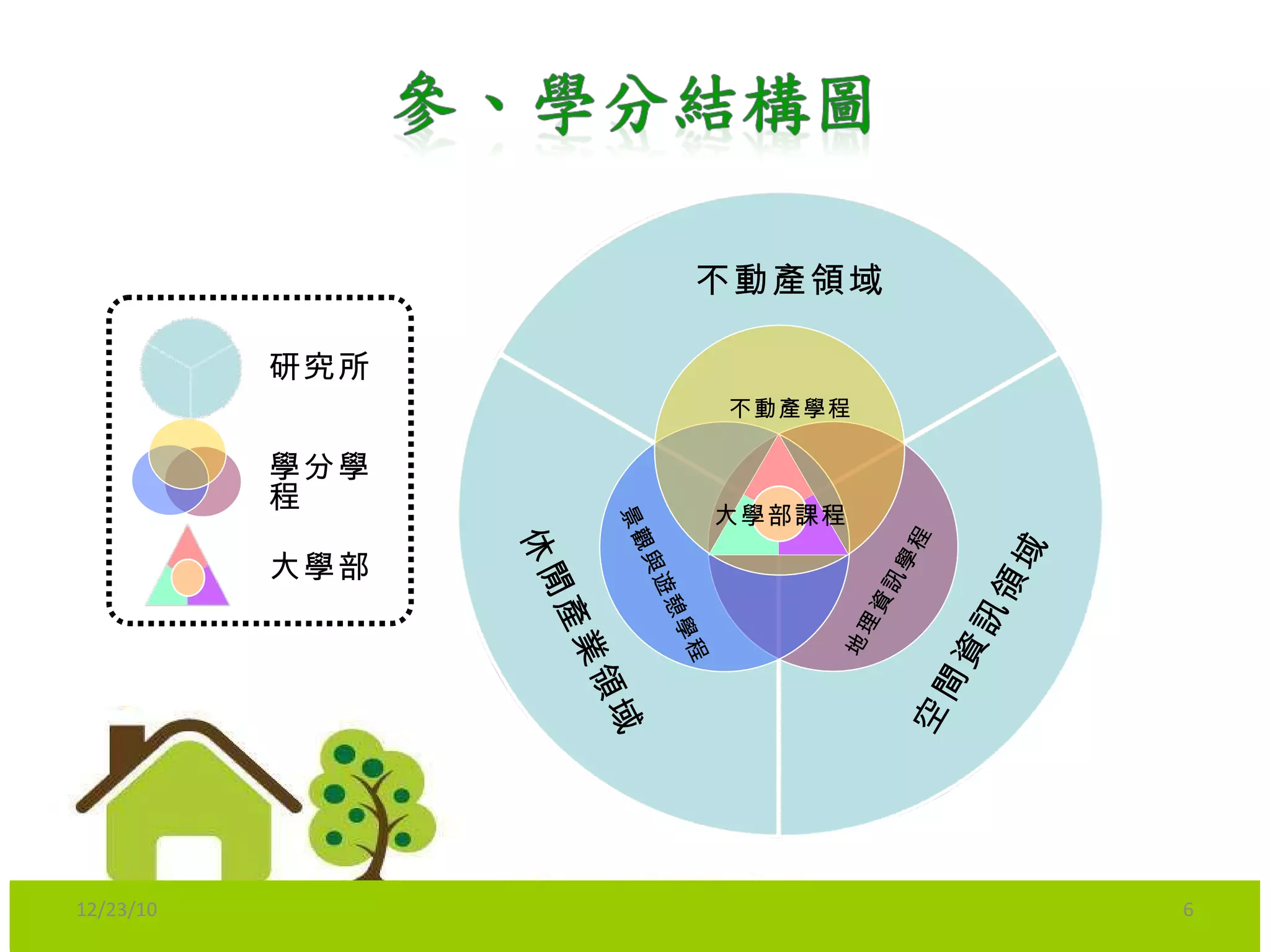 參、學分結構圖

研究所

學分學程

大學部

不動產領域

不動產學程

大學部課程

景觀與遊憩學程

地理資訊學程

休閒產業領域

空間資訊領域

12/23/10

6